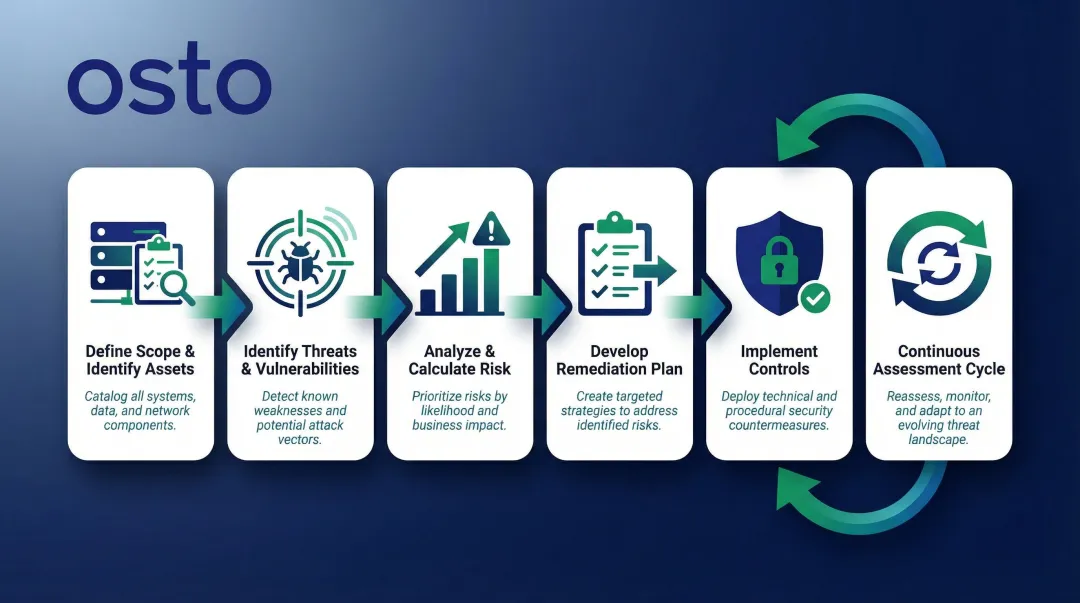 osto

Define Scope & Identify Assets

Catalog all systems, data, and network components.

Identify Threats & Vulnerabilities

Detect known weaknesses and potential attack vectors.

Analyze & Calculate Risk

Prioritize risks by likelihood and business impact.

Develop Remediation Plan

Create targeted strategies to address identified risks.

Implement Controls

Deploy technical and procedural security countermeasures.

Continuous Assessment Cycle

Reassess, monitor, and adapt to an evolving threat landscape.